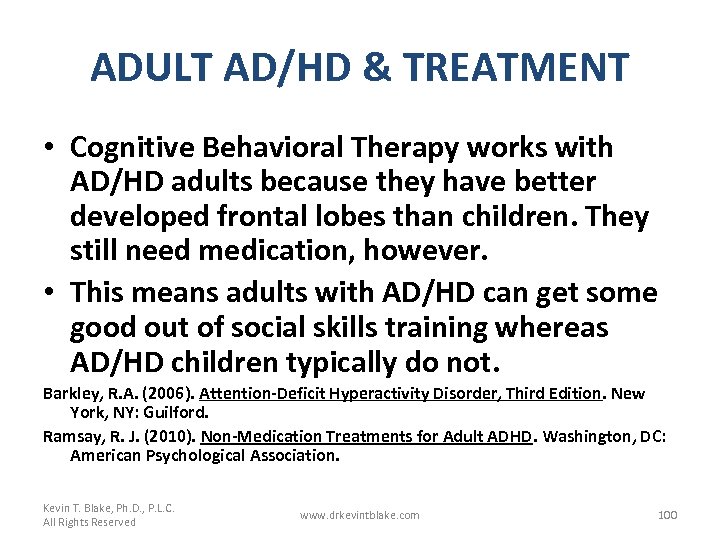 ADULT AD/HD & TREATMENT

• Cognitive Behavioral Therapy works with AD/HD adults because they have better developed frontal lobes than children. They still need medication, however.

• This means adults with AD/HD can get some good out of social skills training whereas AD/HD children typically do not.

Barkley, R.A. (2006). Attention-Deficit Hyperactivity Disorder, Third Edition. New York, NY: Guilford.

Ramsay, R. J. (2010). Non-Medication Treatments for Adult ADHD. Washington, DC: American Psychological Association.

Kevin T. Blake, Ph.D., P.L.C.
All Rights Reserved

www.drkevintblake.com

100